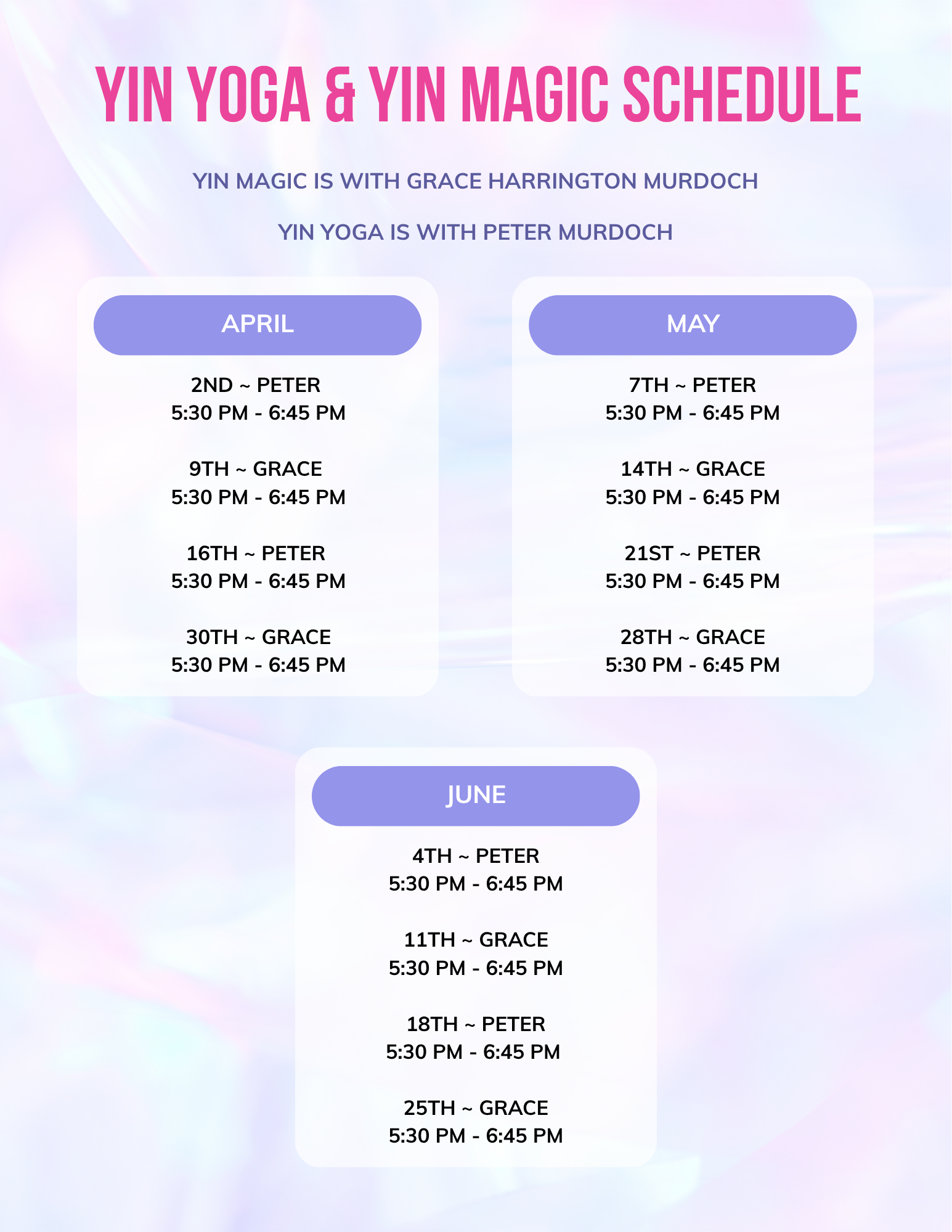 YIN YOGA & YIN MAGIC SCHEDULE

YIN MAGIC IS WITH GRACE HARRINGTON MURDOCH

YIN YOGA IS WITH PETER MURDOCH

APRIL

2ND ~ PETER
5:30 PM - 6:45 PM

9TH ~ GRACE
5:30 PM - 6:45 PM

16TH ~ PETER
5:30 PM - 6:45 PM

30TH ~ GRACE
5:30 PM - 6:45 PM

MAY

7TH ~ PETER
5:30 PM - 6:45 PM

14TH ~ GRACE
5:30 PM - 6:45 PM

21ST ~ PETER
5:30 PM - 6:45 PM

28TH ~ GRACE
5:30 PM - 6:45 PM

JUNE

4TH ~ PETER
5:30 PM - 6:45 PM

11TH ~ GRACE
5:30 PM - 6:45 PM

18TH ~ PETER
5:30 PM - 6:45 PM

25TH ~ GRACE
5:30 PM - 6:45 PM